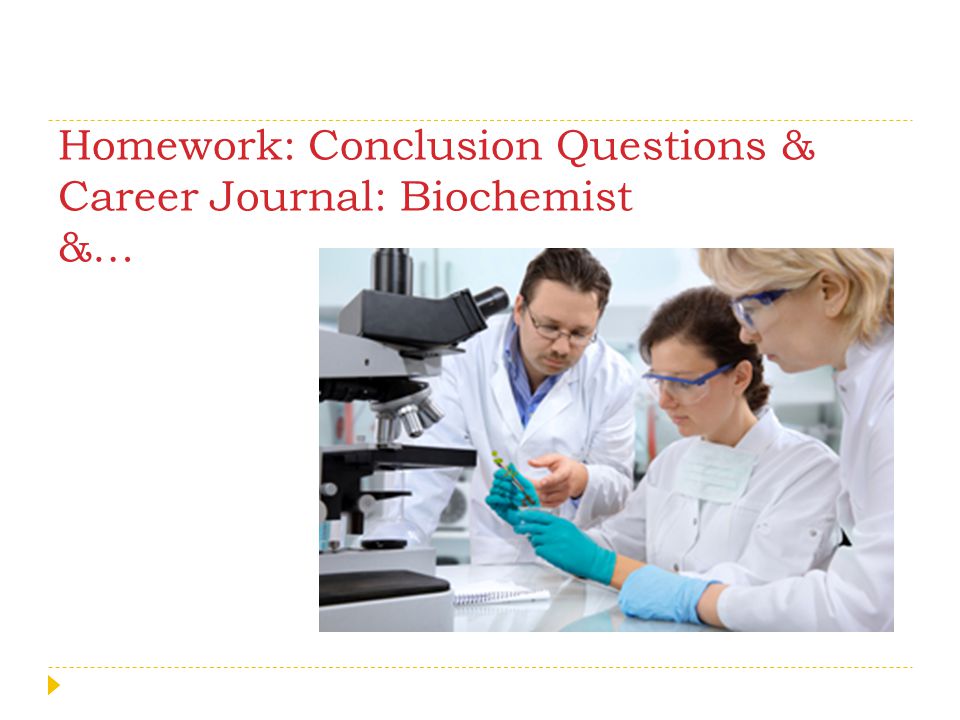 Homework: Conclusion Questions & Career Journal: Biochemist &…